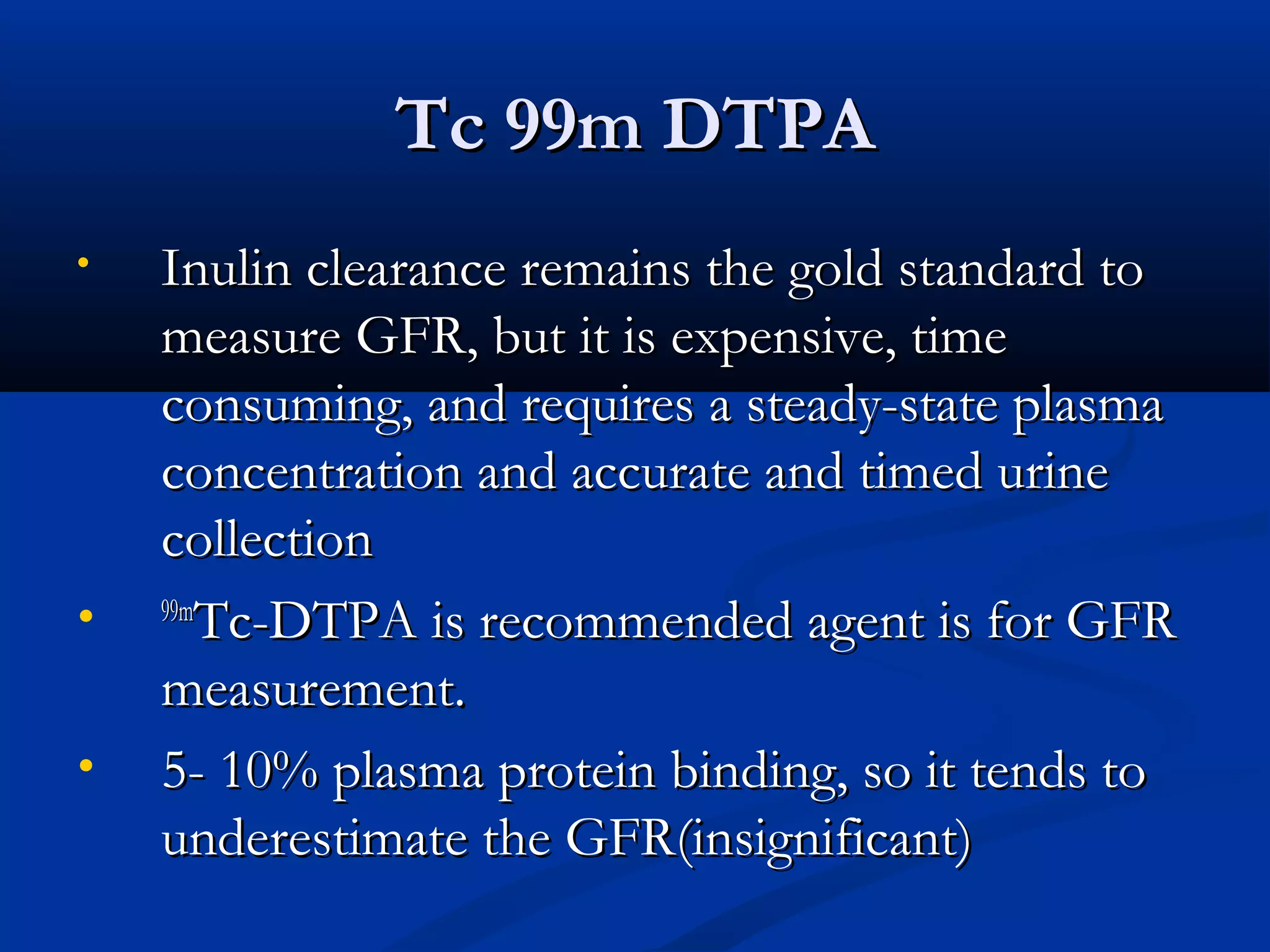 Tc 99m DTPA

• Inulin clearance remains the gold standard to measure GFR, but it is expensive, time consuming, and requires a steady-state plasma concentration and accurate and timed urine collection

• $^{99m}$Tc-DTPA is recommended agent is for GFR measurement.

• 5- 10% plasma protein binding, so it tends to underestimate the GFR(insignificant)